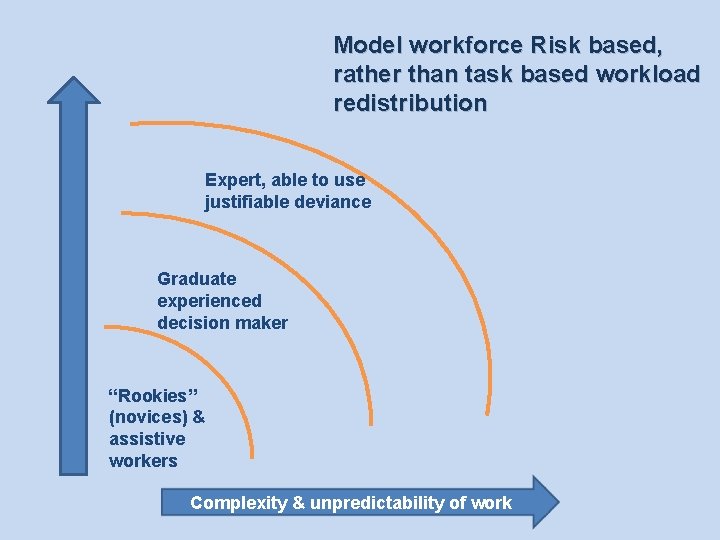 Model workforce Risk based, rather than task based workload redistribution

Expert, able to use justifiable deviance

Graduate experienced decision maker

“Rookies” (novices) & assistive workers

Complexity & unpredictability of work